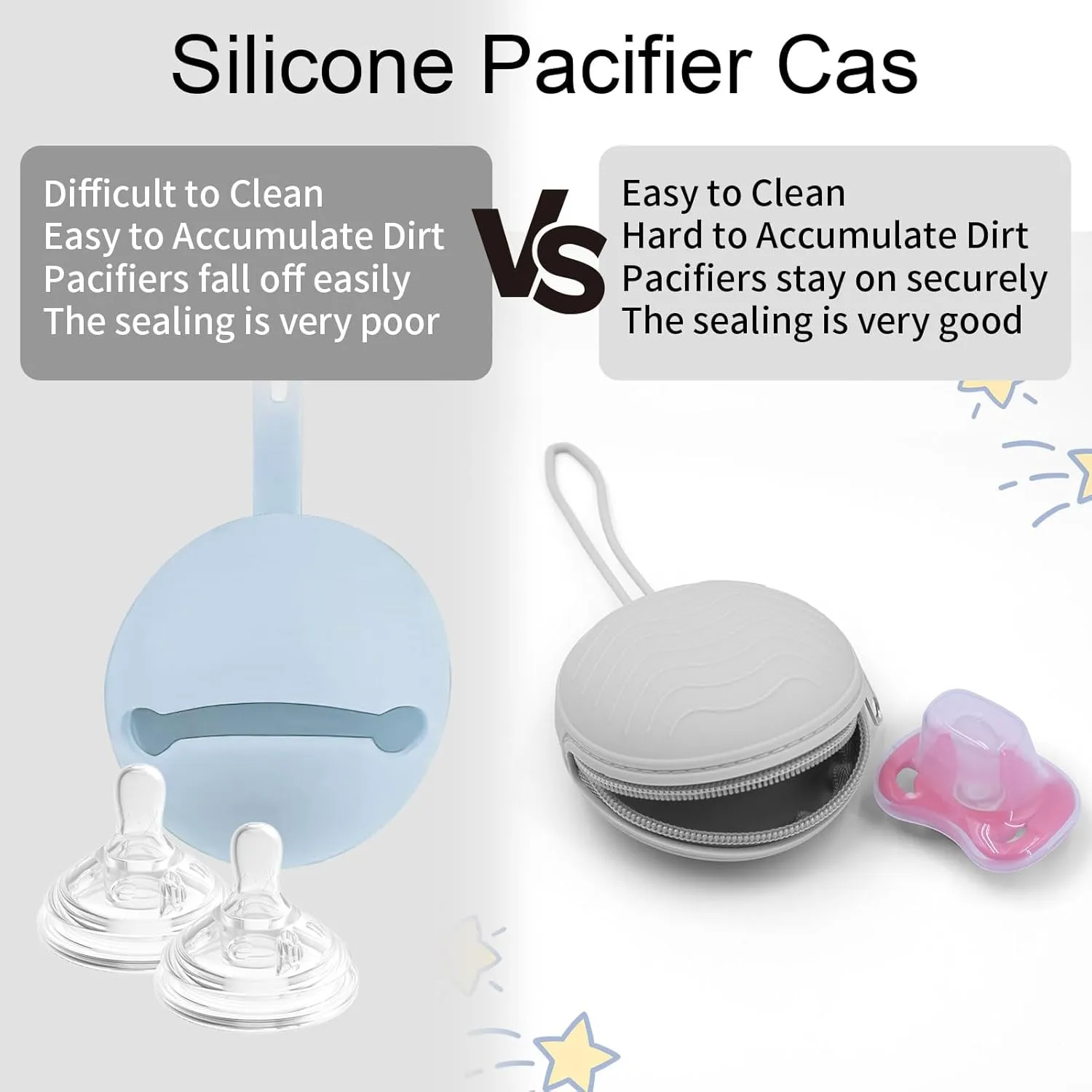 Silicone Pacifier Cas

Difficult to Clean
Easy to Accumulate Dirt
Pacifiers fall off easily
The sealing is very poor

VS

Easy to Clean
Hard to Accumulate Dirt
Pacifiers stay on securely
The sealing is very good